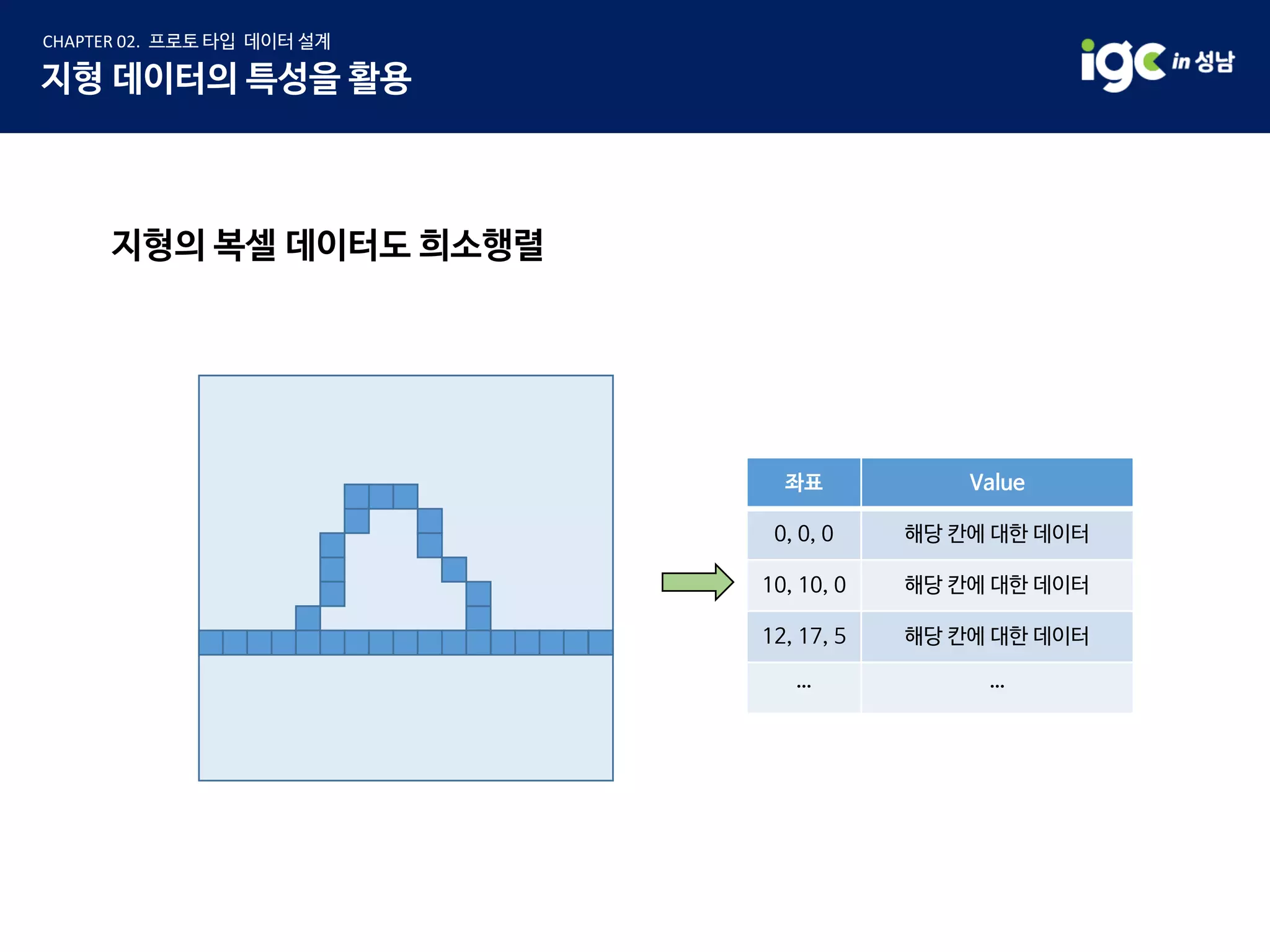 CHAPTER 02. 프로토 타입 데이터 설계
지형 데이터의 특성을 활용

igc in 성남

지형의 복셀 데이터도 희소행렬

| 좌표 | Value |
|---|---|
| 0, 0, 0 | 해당 칸에 대한 데이터 |
| 10, 10, 0 | 해당 칸에 대한 데이터 |
| 12, 17, 5 | 해당 칸에 대한 데이터 |
| ... | ... |